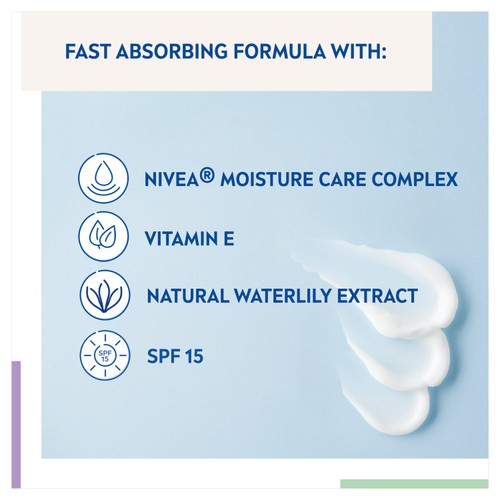 FAST ABSORBING FORMULA WITH:

NIVEA® MOISTURE CARE COMPLEX

VITAMIN E

NATURAL WATERLILY EXTRACT

SPF 15

SPF 15